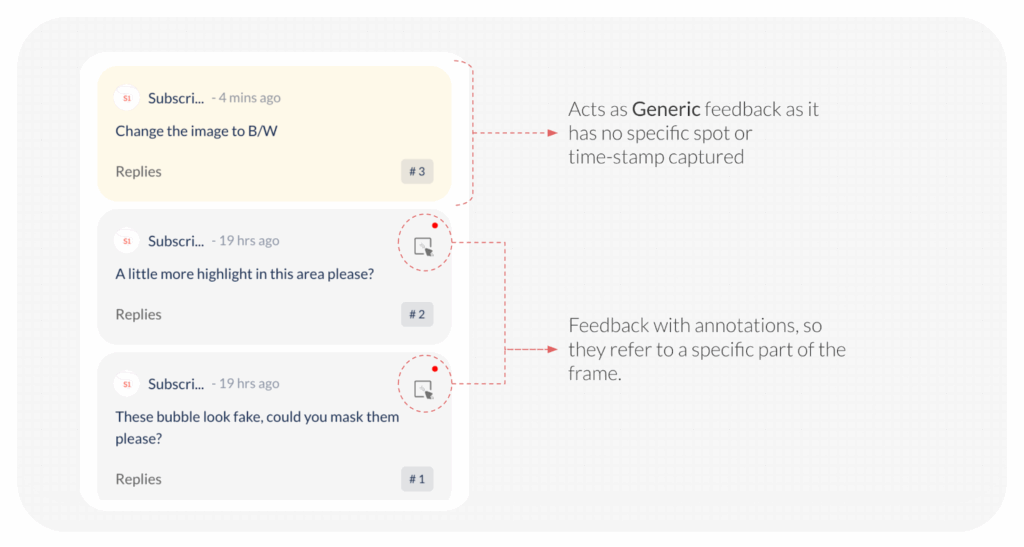 S1 Subscri... - 4 mins ago

Change the image to B/W

Replies # 3

S1 Subscri... - 19 hrs ago

A little more highlight in this area please?

Replies # 2

S1 Subscri... - 19 hrs ago

These bubble look fake, could you mask them please?

Replies # 1

Acts as Generic feedback as it has no specific spot or time-stamp captured

Feedback with annotations, so they refer to a specific part of the frame.